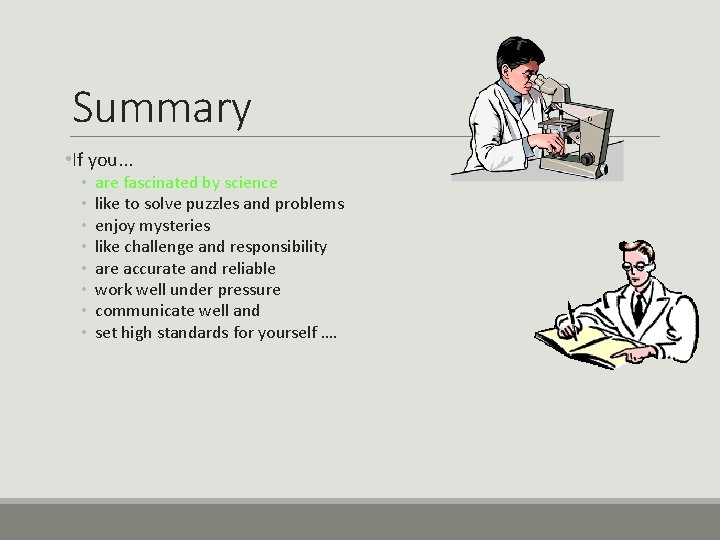 Summary

• If you…
• are fascinated by science
• like to solve puzzles and problems
• enjoy mysteries
• like challenge and responsibility
• are accurate and reliable
• work well under pressure
• communicate well and
• set high standards for yourself ….